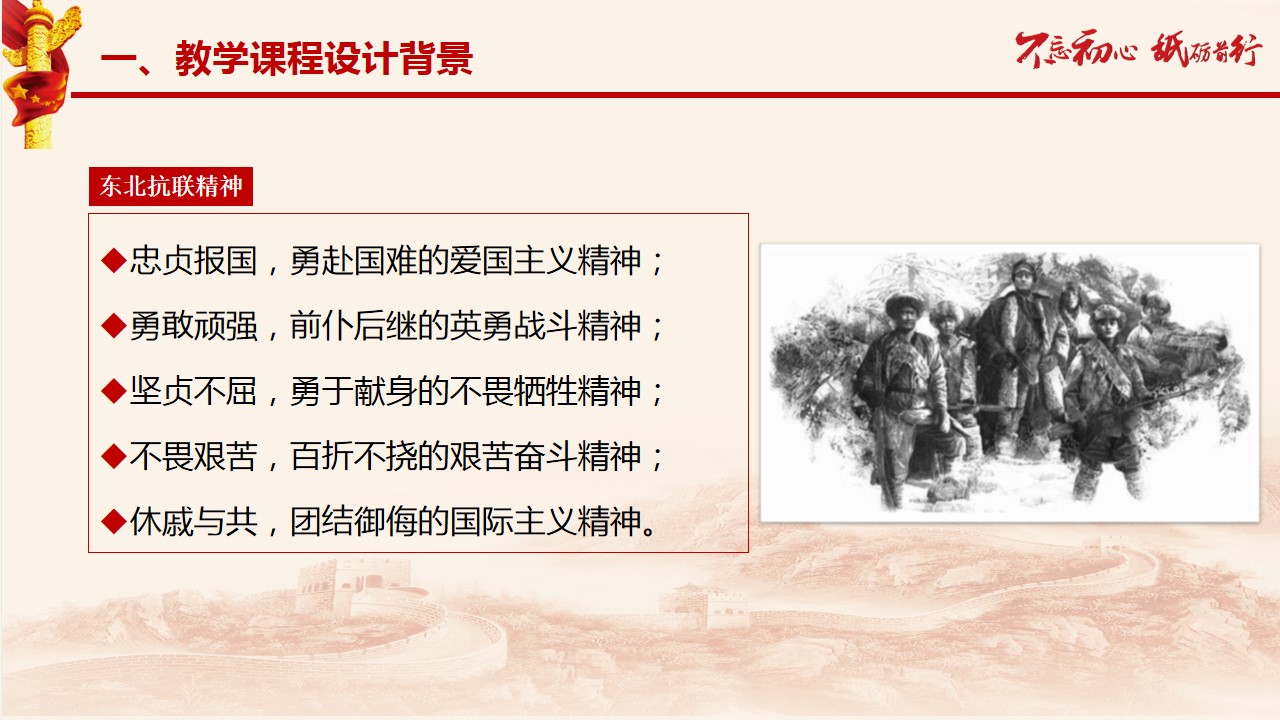 一、教学课程设计背景

不忘初心 砥砺前行

东北抗联精神

◆忠贞报国，勇赴国难的爱国主义精神；

◆勇敢顽强，前仆后继的英勇战斗精神；

◆坚贞不屈，勇于献身的不畏牺牲精神；

◆不畏艰苦，百折不挠的艰苦奋斗精神；

◆休戚与共，团结御侮的国际主义精神。